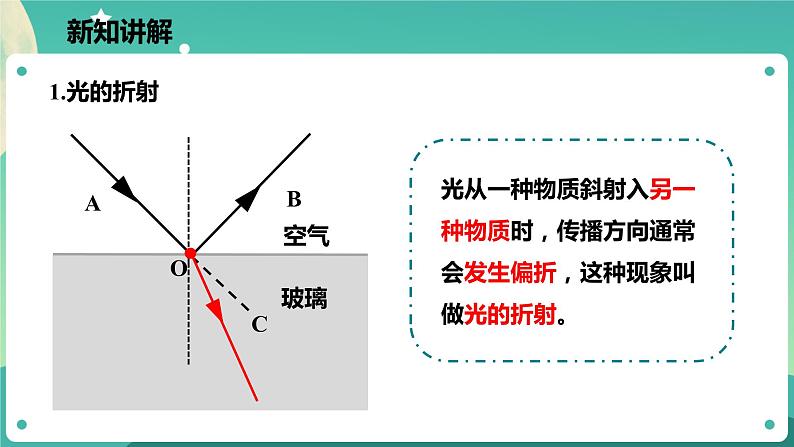 新知讲解

1.光的折射

A
B
空气
O
玻璃
C

光从一种物质斜射入另一种物质时，传播方向通常会发生偏折，这种现象叫做光的折射。